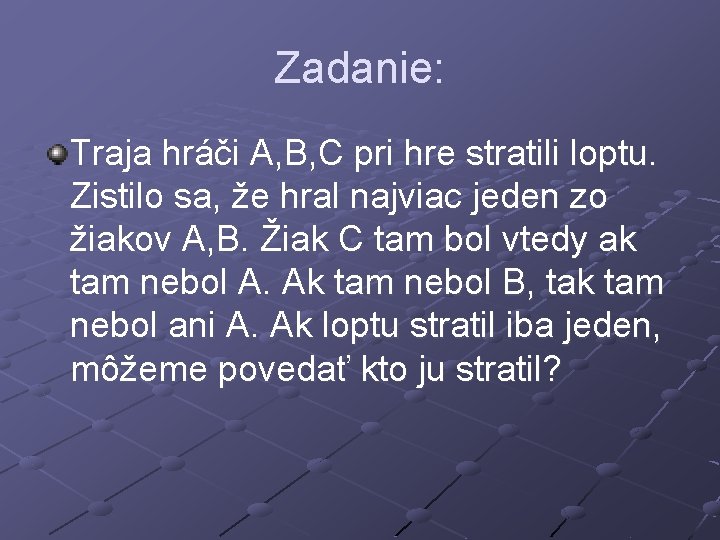 Zadanie:

Traja hráči A,B,C pri hre stratili loptu. Zistilo sa, že hral najviac jeden zo žiakov A,B. Žiak C tam bol vtedy ak tam nebol A. Ak tam nebol B, tak tam nebol ani A. Ak loptu stratil iba jeden, môžeme povedať kto ju stratil?